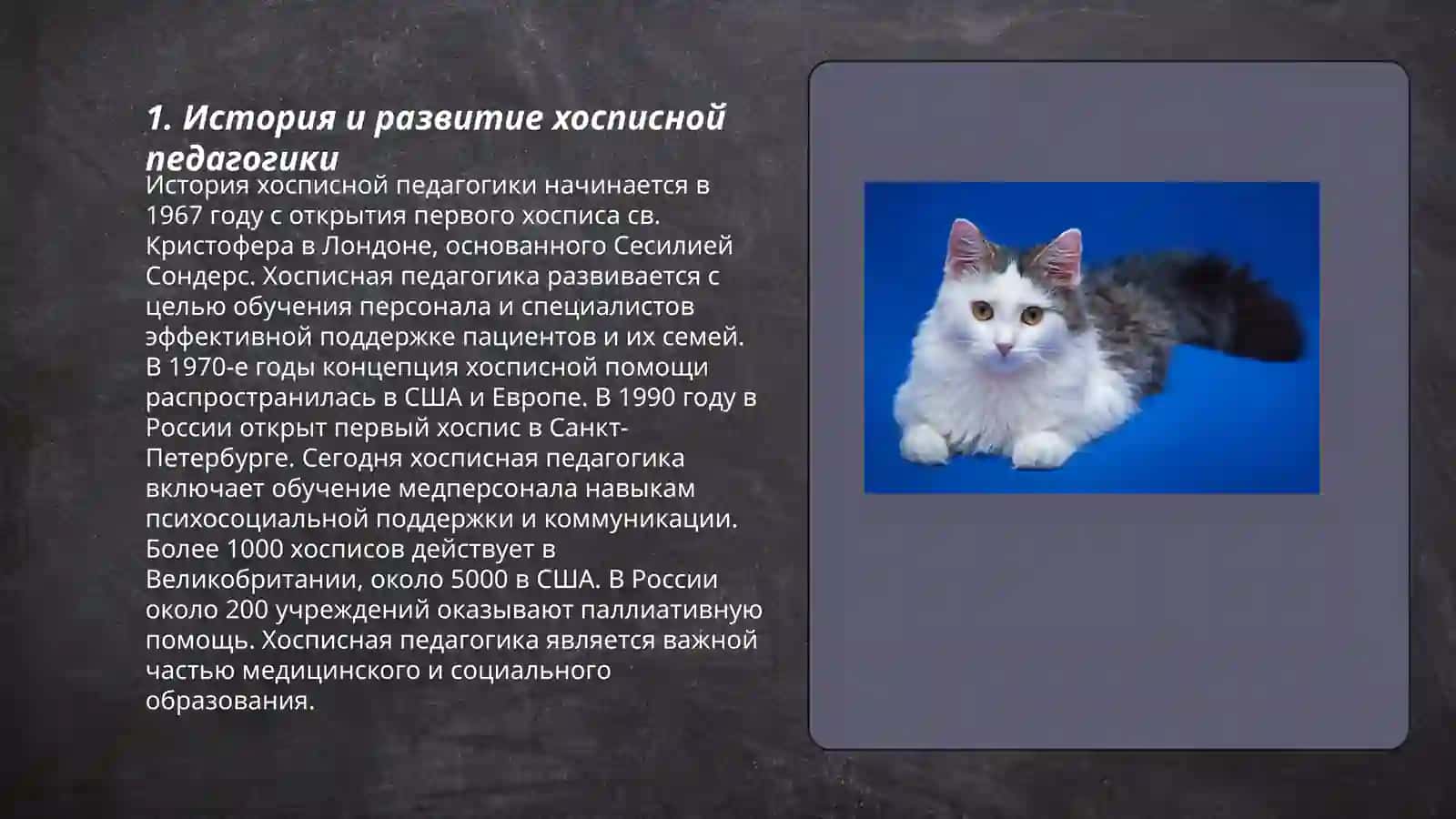 1. История и развитие хосписной педагогики

История хосписной педагогики начинается в 1967 году с открытия первого хосписа св. Кристофера в Лондоне, основанного Сесилией Сондерс. Хосписная педагогика развивается с целью обучения персонала и специалистов эффективной поддержке пациентов и их семей. В 1970-е годы концепция хосписной помощи распространилась в США и Европе. В 1990 году в России открыт первый хоспис в Санкт-Петербурге. Сегодня хосписная педагогика включает обучение медперсонала навыкам психосоциальной поддержки и коммуникации. Более 1000 хосписов действует в Великобритании, около 5000 в США. В России около 200 учреждений оказывают паллиативную помощь. Хосписная педагогика является важной частью медицинского и социального образования.